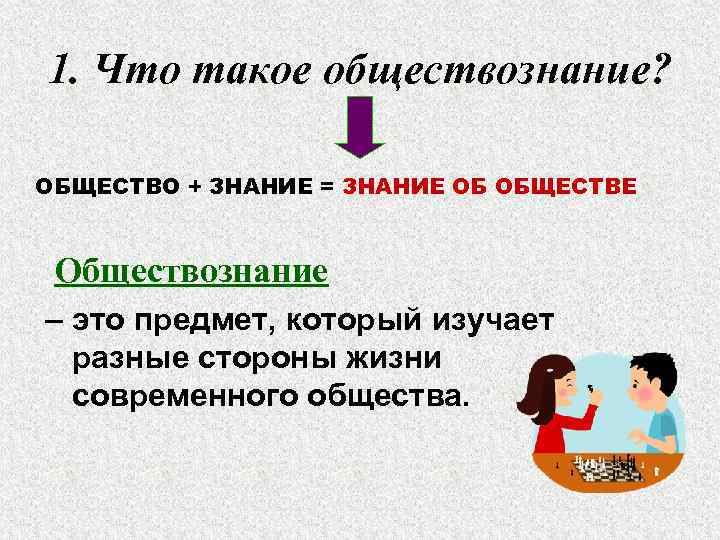 1. Что такое обществознание?

ОБЩЕСТВО + ЗНАНИЕ = ЗНАНИЕ ОБ ОБЩЕСТВЕ

Обществознание

– это предмет, который изучает разные стороны жизни современного общества.